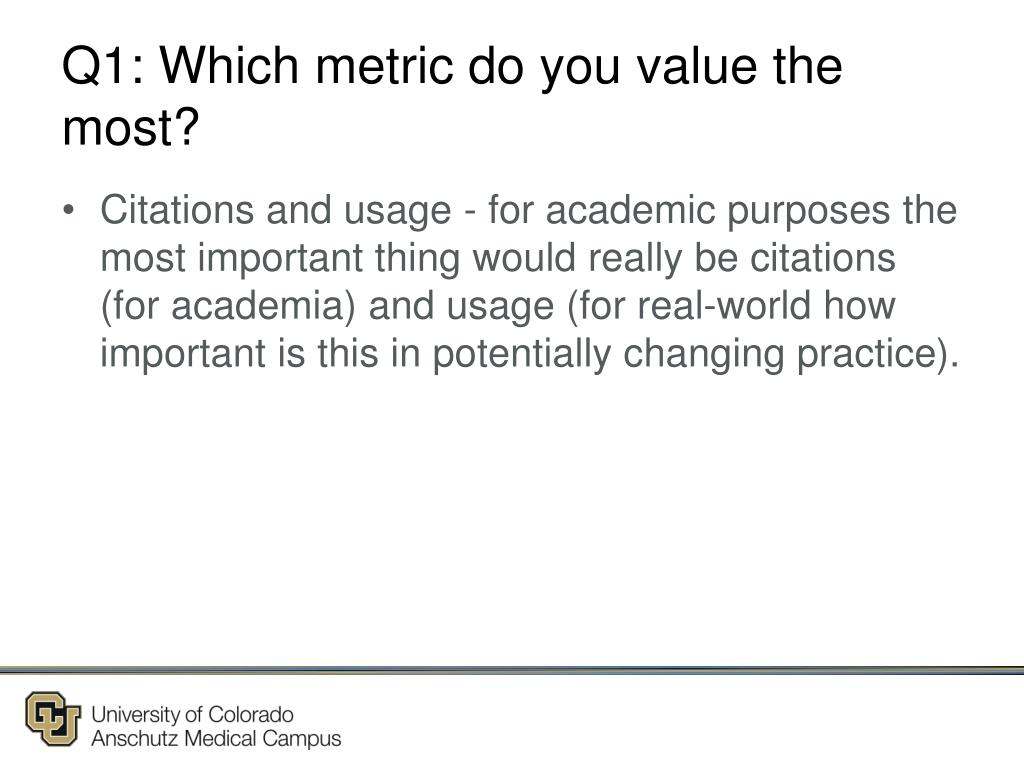 Q1: Which metric do you value the most?

• Citations and usage - for academic purposes the most important thing would really be citations (for academia) and usage (for real-world how important is this in potentially changing practice).

University of Colorado
Anschutz Medical Campus